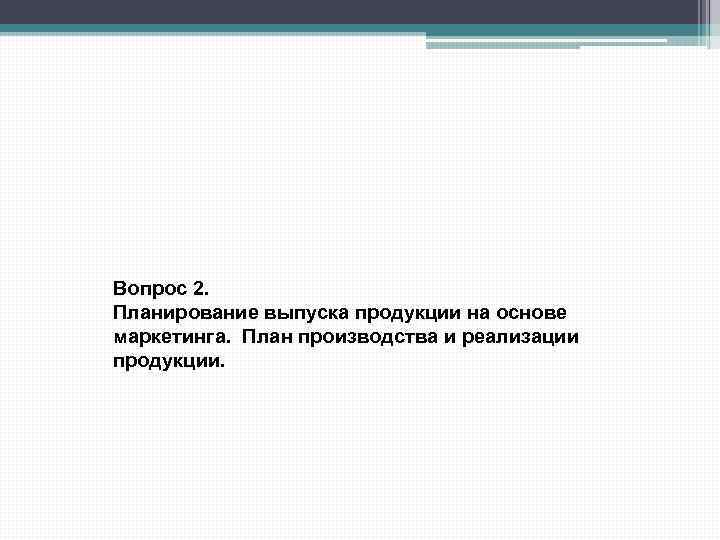 Вопрос 2.
Планирование выпуска продукции на основе маркетинга. План производства и реализации продукции.